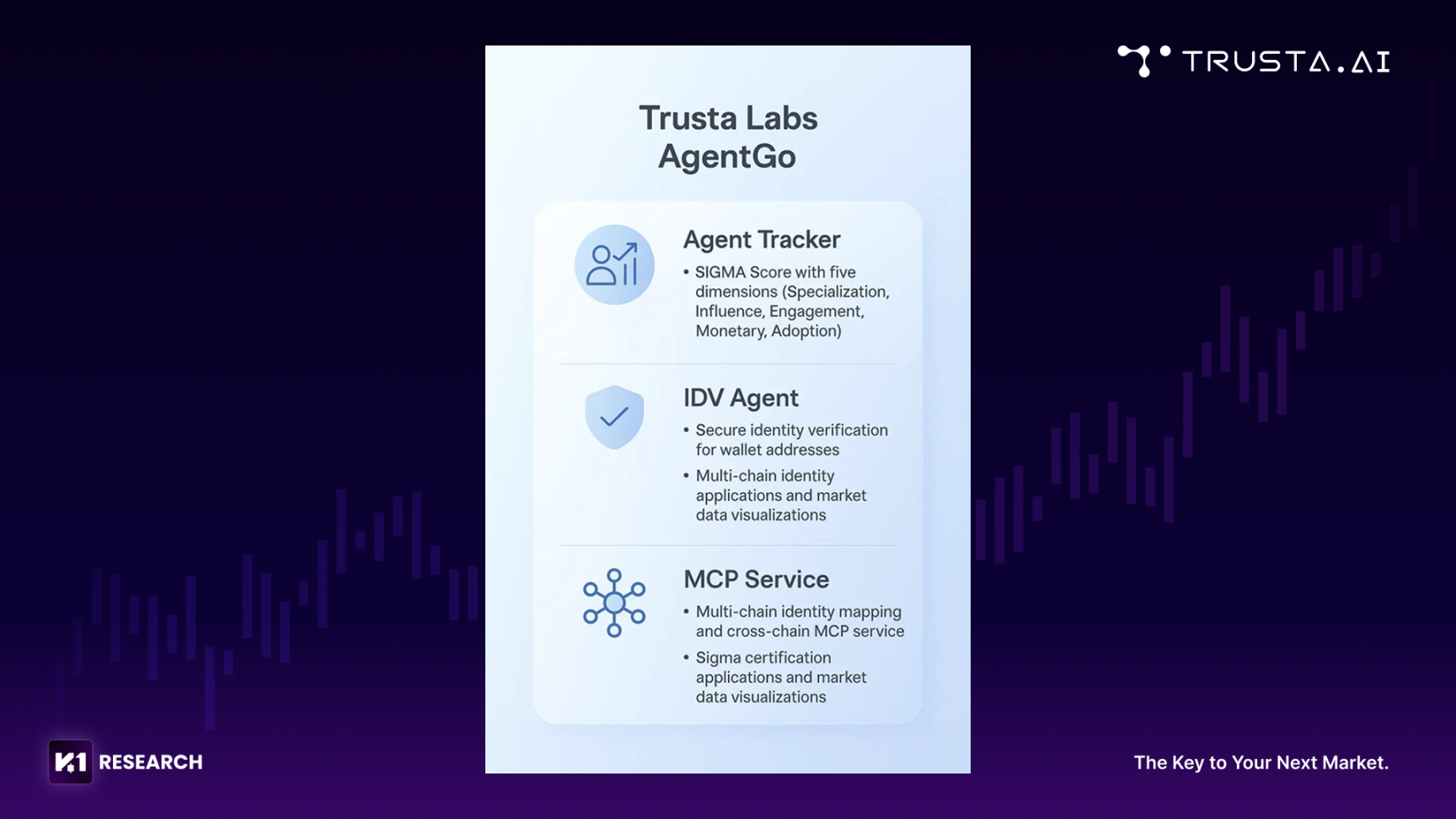 TRUSTA.AI

Trusta Labs
AgentGo

Agent Tracker

• SIGMA Score with five dimensions (Specialization, Influence, Engagement, Monetary, Adoption)

IDV Agent

• Secure identity verification for wallet addresses

• Multi-chain identity applications and market data visualizations

MCP Service

• Multi-chain identity mapping and cross-chain MCP service

• Sigma certification applications and market data visualizations

K1 RESEARCH

The Key to Your Next Market.